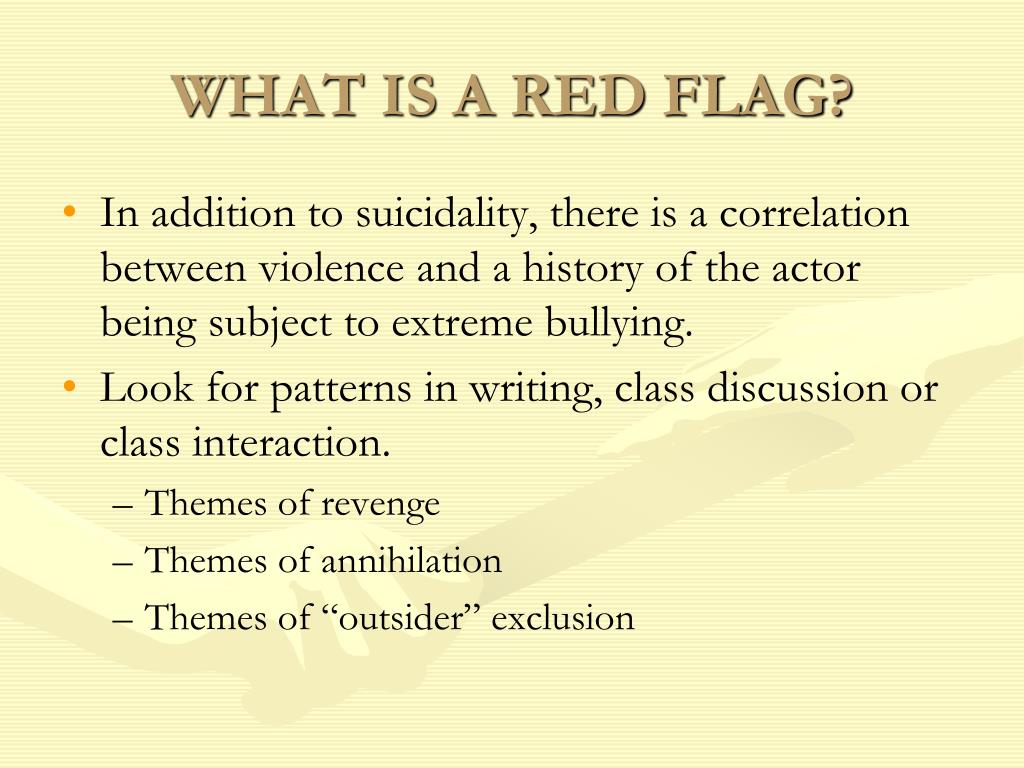 WHAT IS A RED FLAG?

• In addition to suicidality, there is a correlation between violence and a history of the actor being subject to extreme bullying.

• Look for patterns in writing, class discussion or class interaction.

– Themes of revenge

– Themes of annihilation

– Themes of “outsider” exclusion